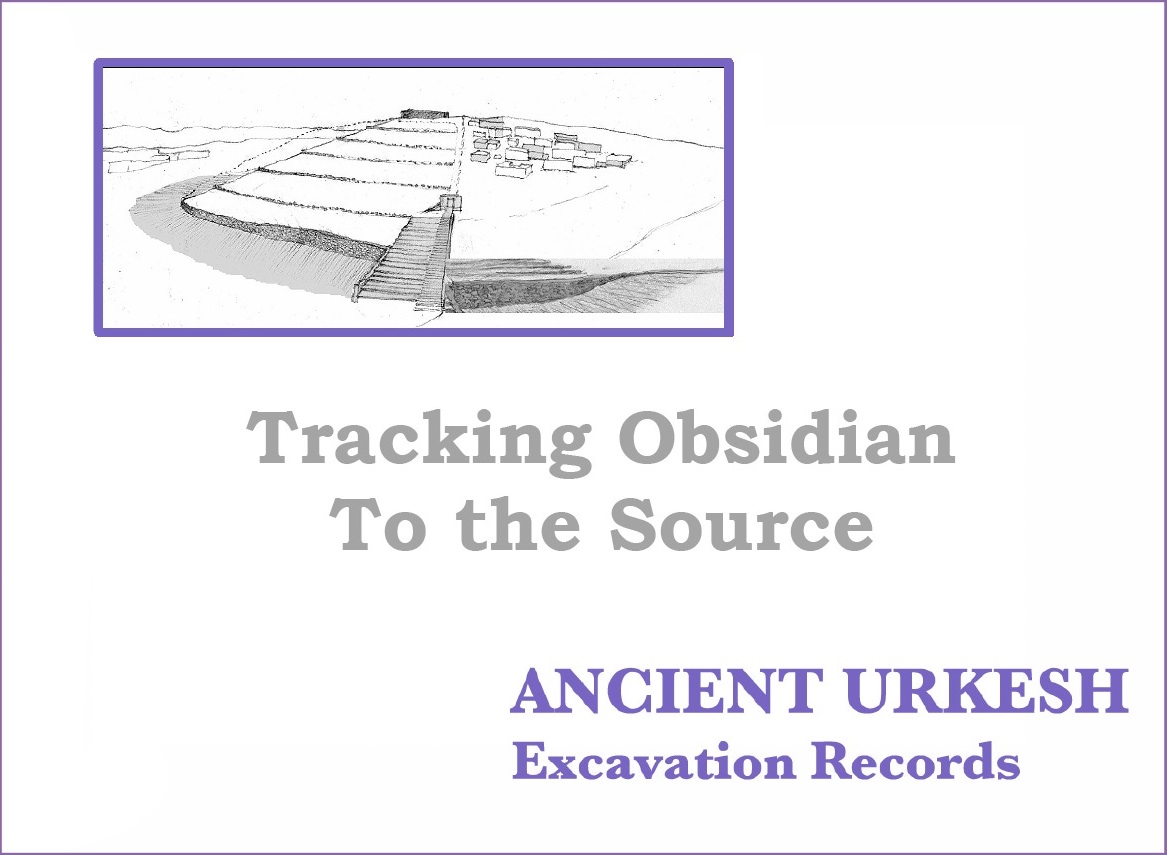 Tracking Obsidian
To the Source

ANCIENT URKESH
Excavation Records